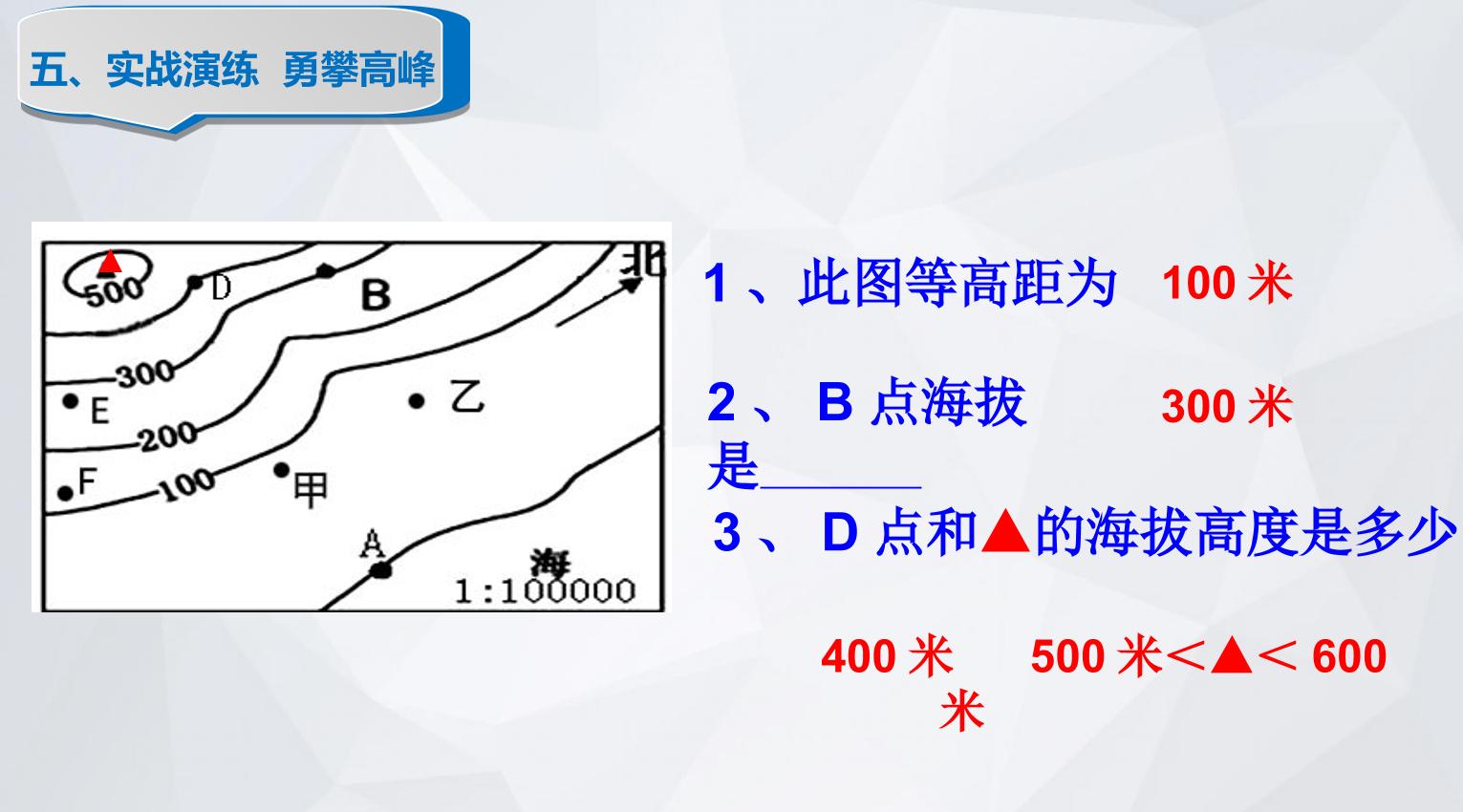 五、实战演练 勇攀高峰

500
D
B
北
300
E
乙
200
F
100
甲
A
海
1:100000

1、此图等高距为 100米

2、B点海拔是____ 300米

3、D点和▲的海拔高度是多少

400米 500米<▲<600米